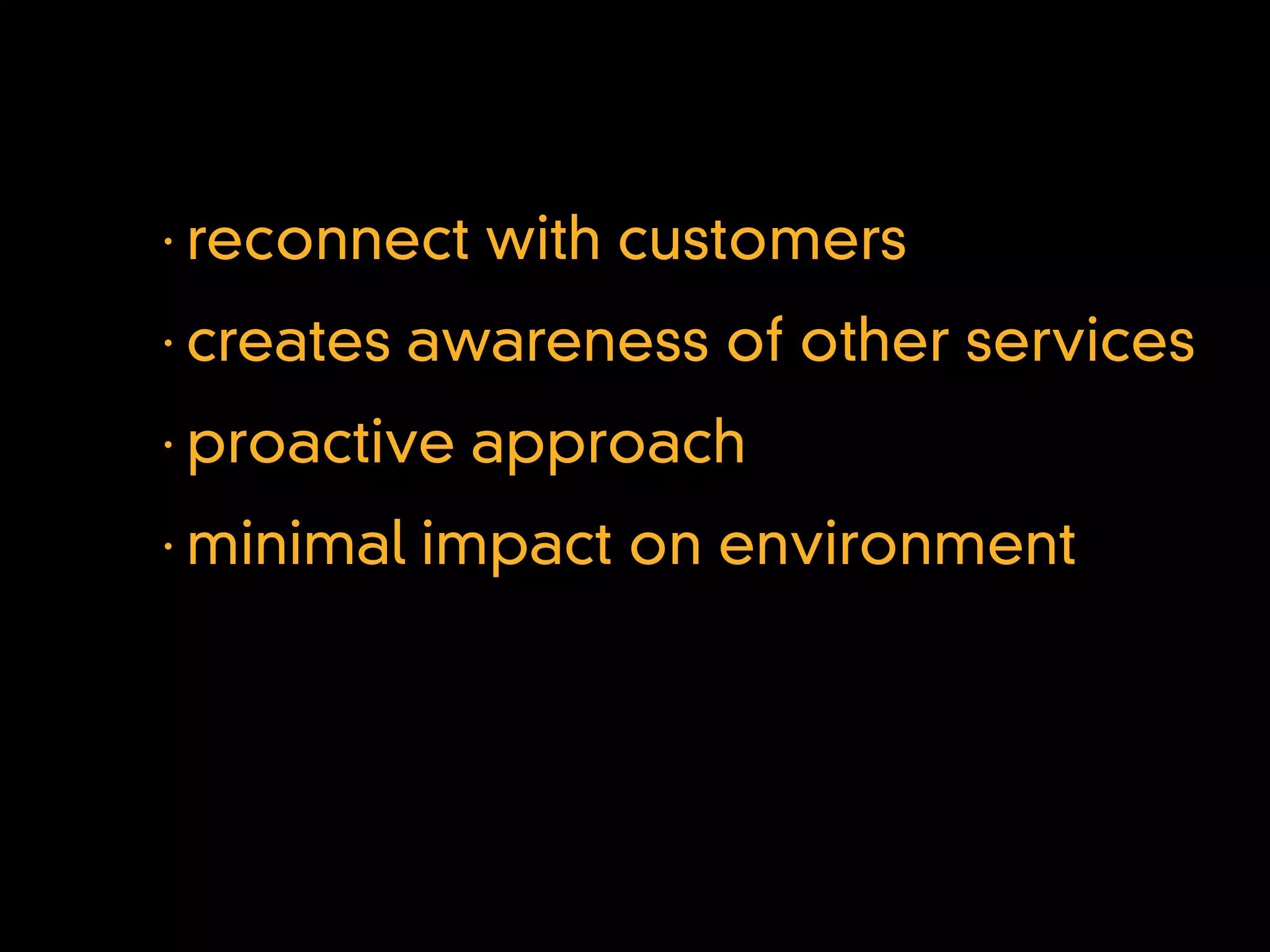 · reconnect with customers
· creates awareness of other services
· proactive approach
· minimal impact on environment